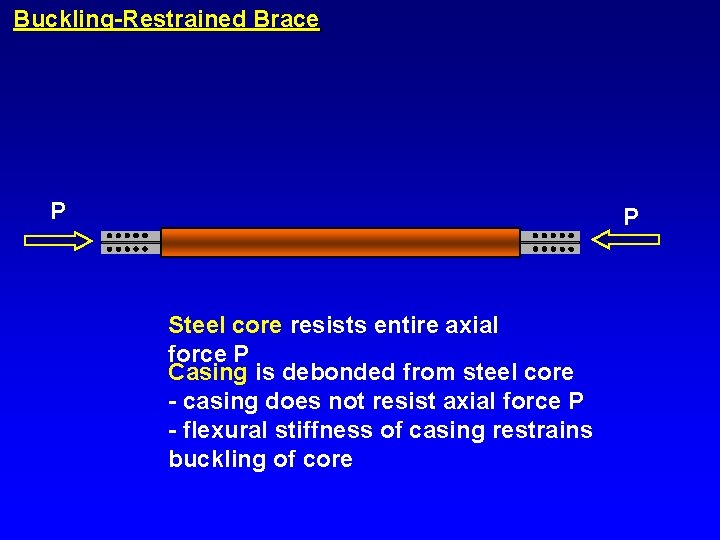 Buckling-Restrained Brace

P

P

Steel core resists entire axial force P

Casing is debonded from steel core
- casing does not resist axial force P
- flexural stiffness of casing restrains buckling of core